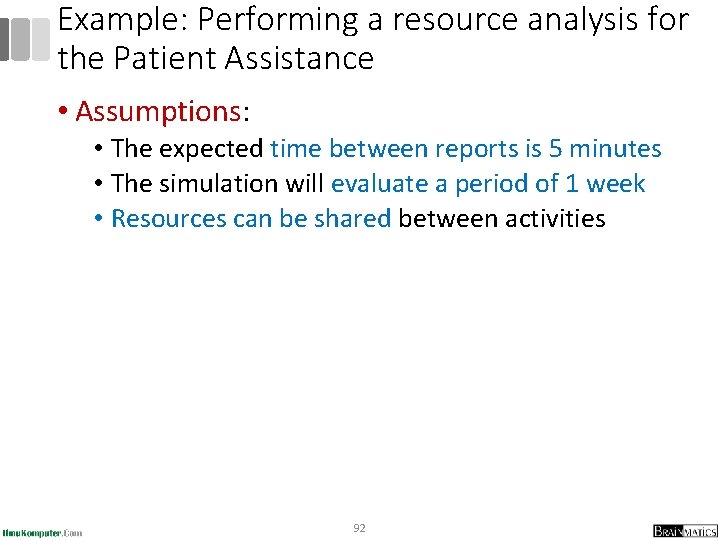 Example: Performing a resource analysis for the Patient Assistance

• Assumptions:
• The expected time between reports is 5 minutes
• The simulation will evaluate a period of 1 week
• Resources can be shared between activities

IlmuKomputer.Com

92

BRAINMATICS